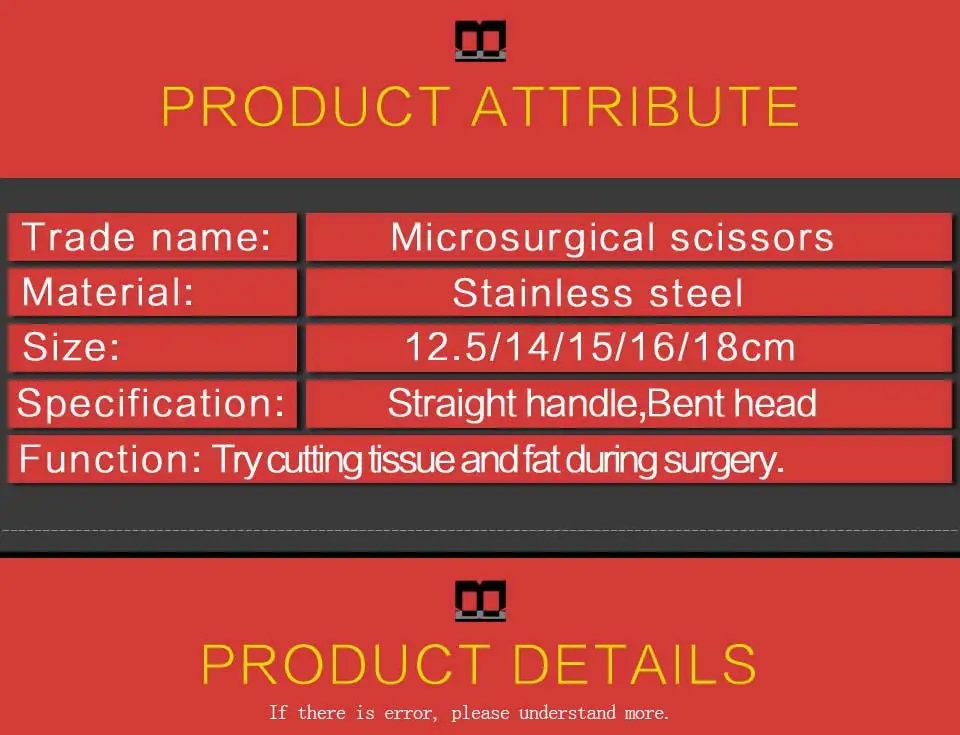 PRODUCT ATTRIBUTE

Trade name: Microsurgical scissors
Material: Stainless steel
Size: 12.5/14/15/16/18cm
Specification: Straight handle,Bent head
Function: Try cutting tissue and fat during surgery.

PRODUCT DETAILS

If there is error, please understand more.